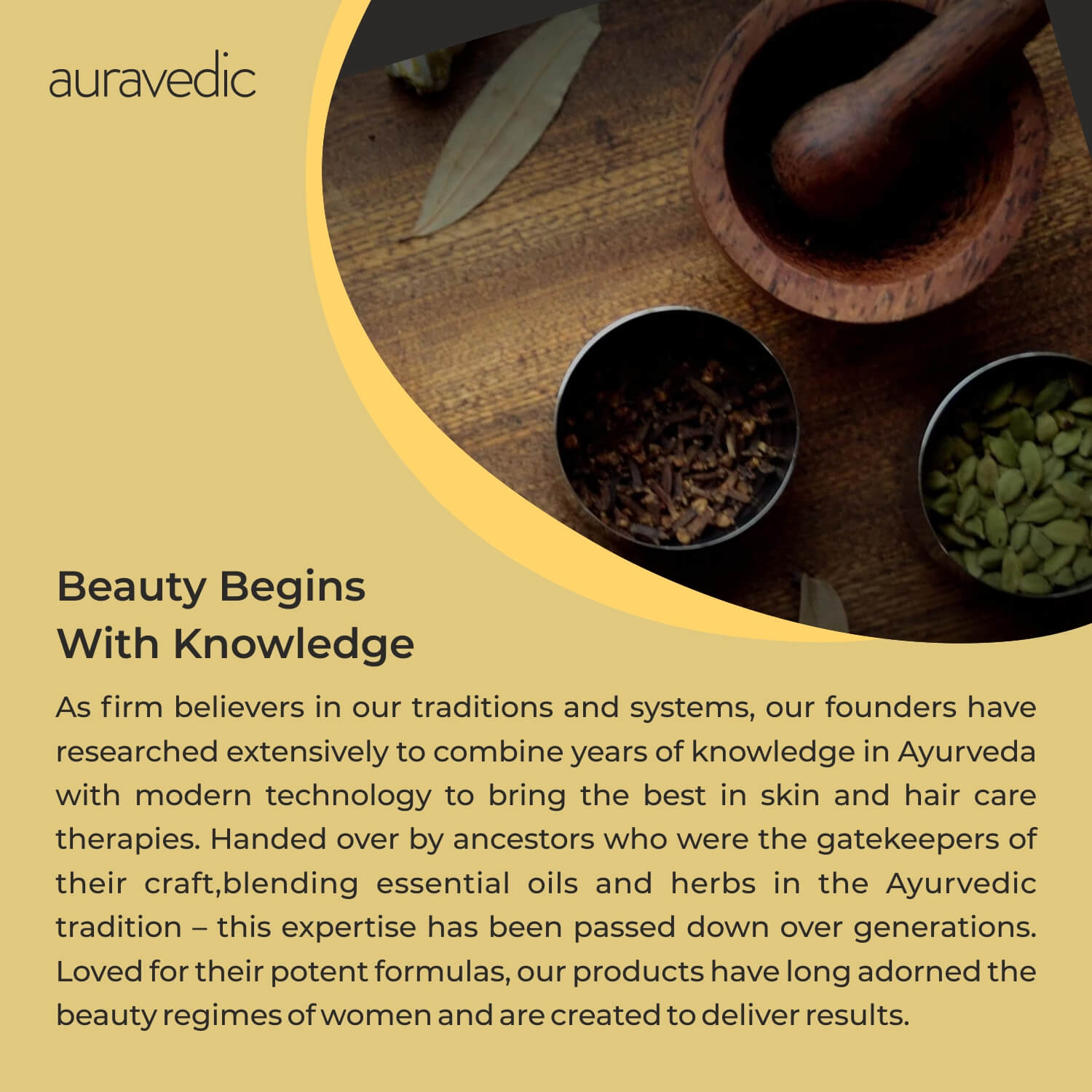 auravedic

Beauty Begins With Knowledge

As firm believers in our traditions and systems, our founders have researched extensively to combine years of knowledge in Ayurveda with modern technology to bring the best in skin and hair care therapies. Handed over by ancestors who were the gatekeepers of their craft,blending essential oils and herbs in the Ayurvedic tradition – this expertise has been passed down over generations. Loved for their potent formulas, our products have long adorned the beauty regimes of women and are created to deliver results.